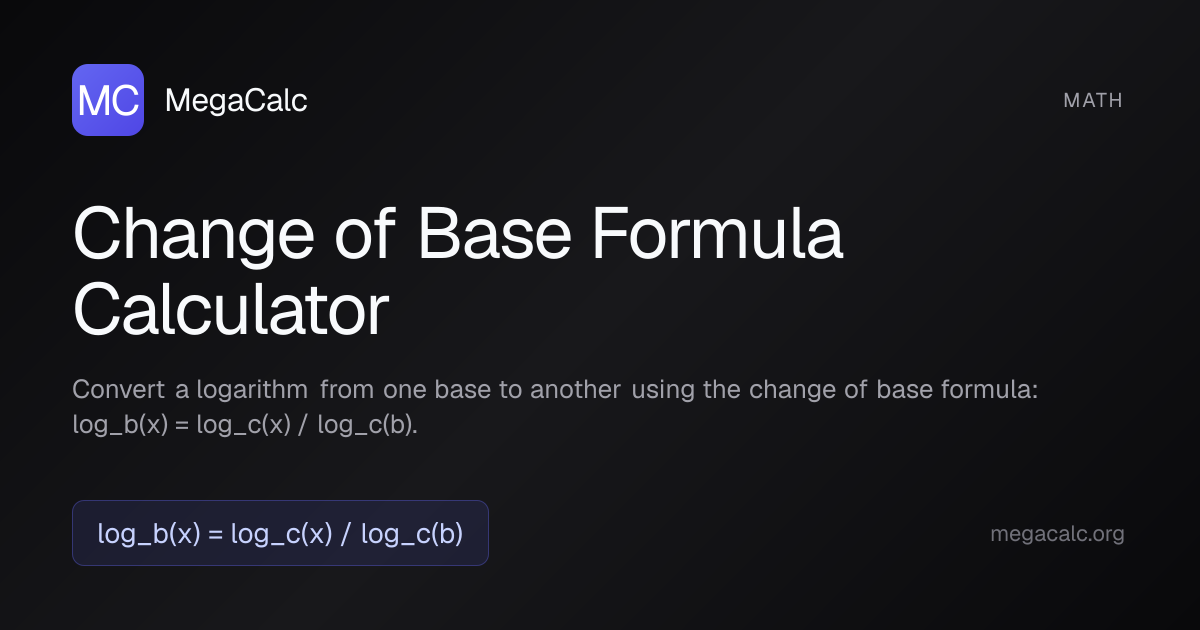 MC MegaCalc

MATH

Change of Base Formula Calculator

Convert a logarithm from one base to another using the change of base formula: log_b(x) = log_c(x) / log_c(b).

log_b(x) = log_c(x) / log_c(b)

megacalc.org